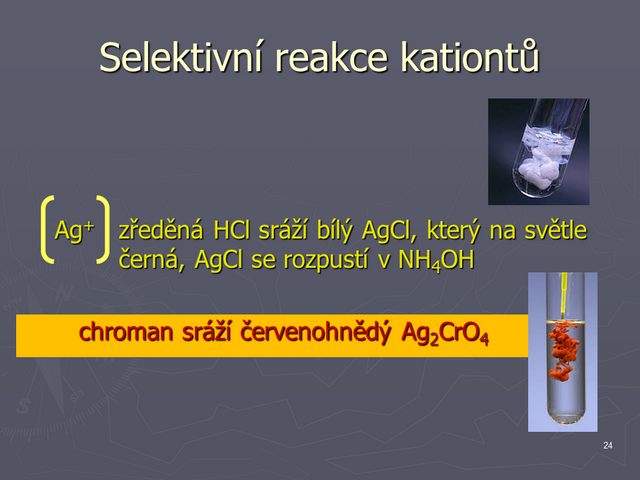 Selektivní reakce kationtů

$Ag^+$ zředěná HCl sráží bílý AgCl, který na světle černá, AgCl se rozpustí v $NH_4OH$

chroman sráží červenohnědý $Ag_2CrO_4$

24